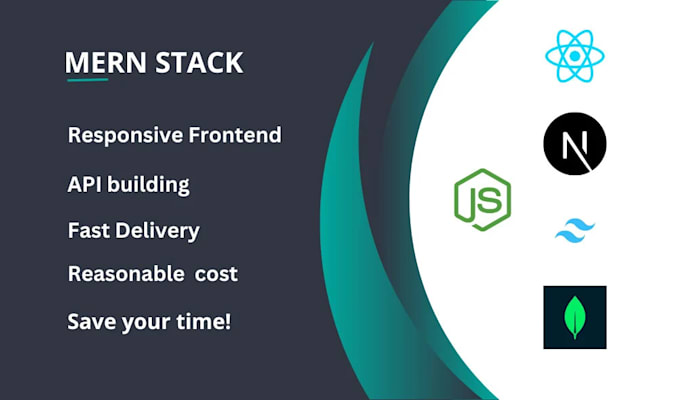 MERN STACK

Responsive Frontend

API building

Fast Delivery

Reasonable cost

Save your time!

JS

N